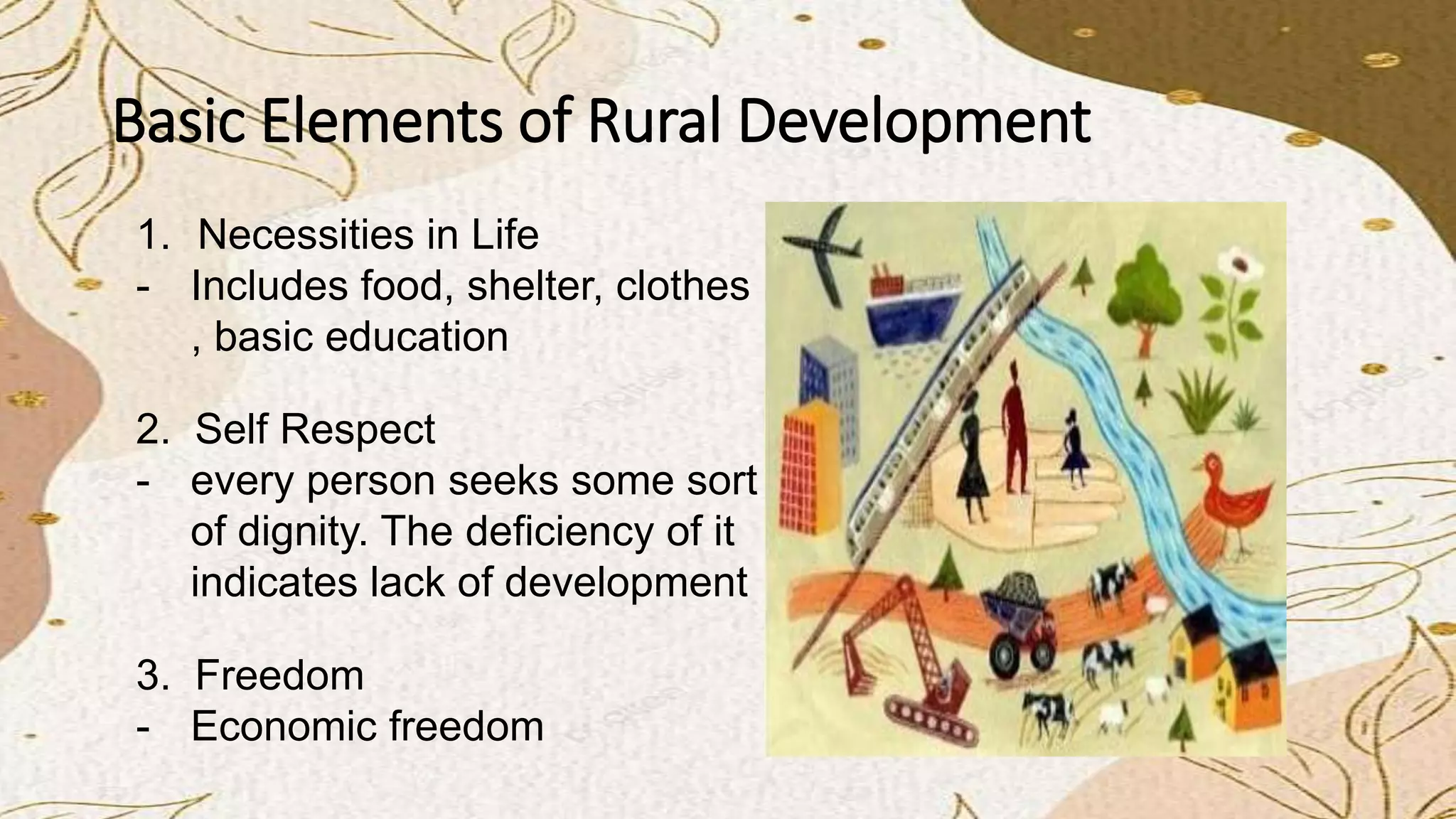 Basic Elements of Rural Development

1. Necessities in Life
- Includes food, shelter, clothes , basic education

2. Self Respect
- every person seeks some sort of dignity. The deficiency of it indicates lack of development

3. Freedom
- Economic freedom